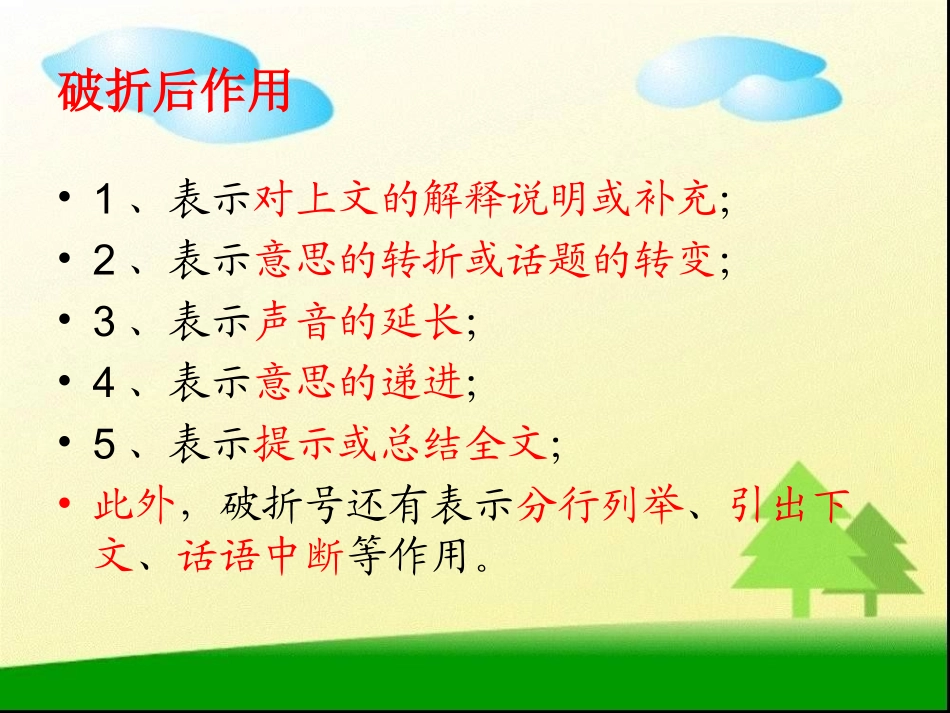 破折后作用

• 1、表示对上文的解释说明或补充;
• 2、表示意思的转折或话题的转变;
• 3、表示声音的延长;
• 4、表示意思的递进;
• 5、表示提示或总结全文;
• 此外，破折号还有表示分行列举、引出下文、话语中断等作用。